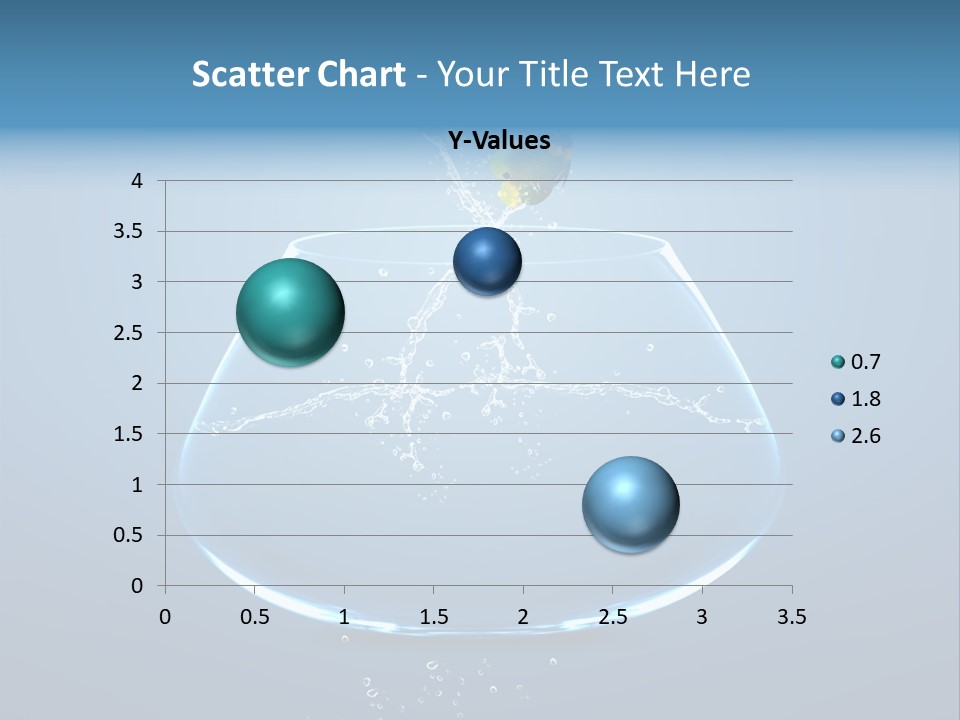 Scatter Chart - Your Title Text Here

Y-Values

4
3.5
3
2.5
2
1.5
1
0.5
0

0 0.5 1 1.5 2 2.5 3 3.5

0.7
1.8
2.6